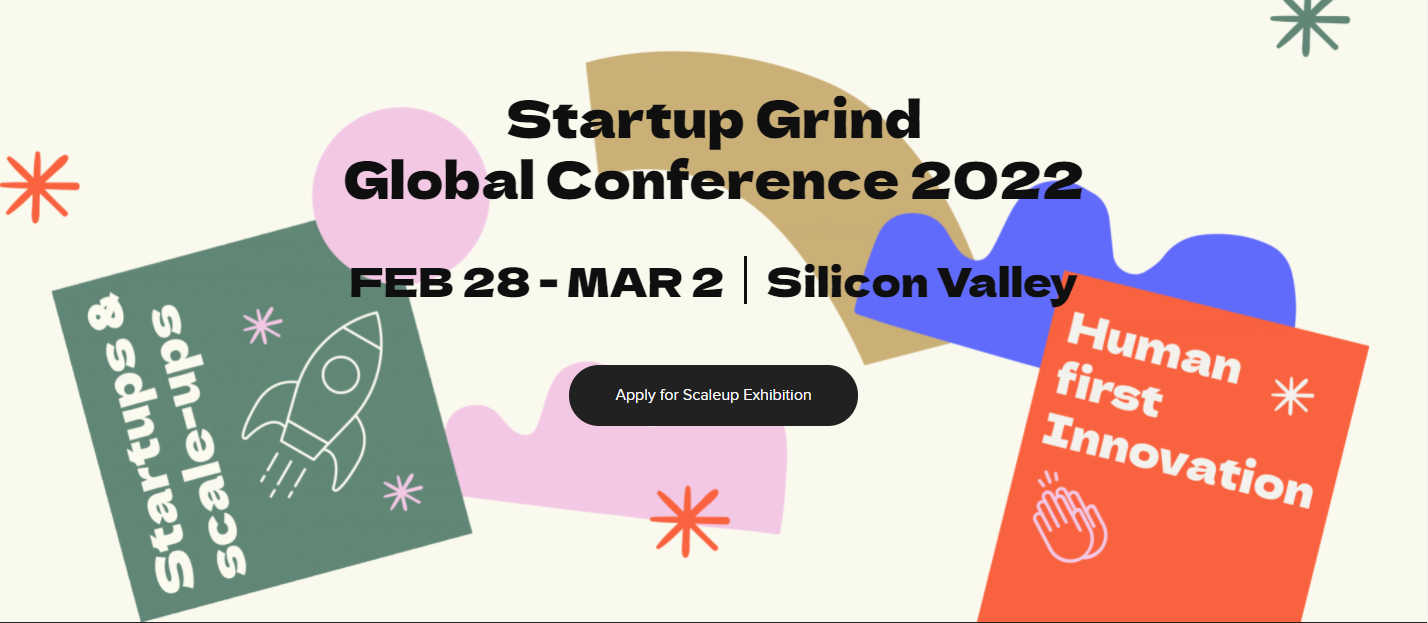 Startup Grind
Global Conference 2022

FEB 28 - MAR 2 | Silicon Valley

Apply for Scaleup Exhibition

Startups & scale-ups

Human first Innovation